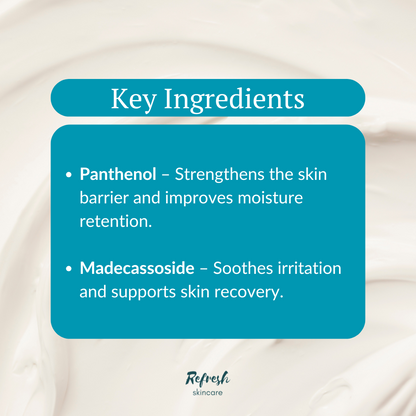 Key Ingredients

• Panthenol – Strengthens the skin barrier and improves moisture retention.

• Madecassoside – Soothes irritation and supports skin recovery.

Refresh
skincare